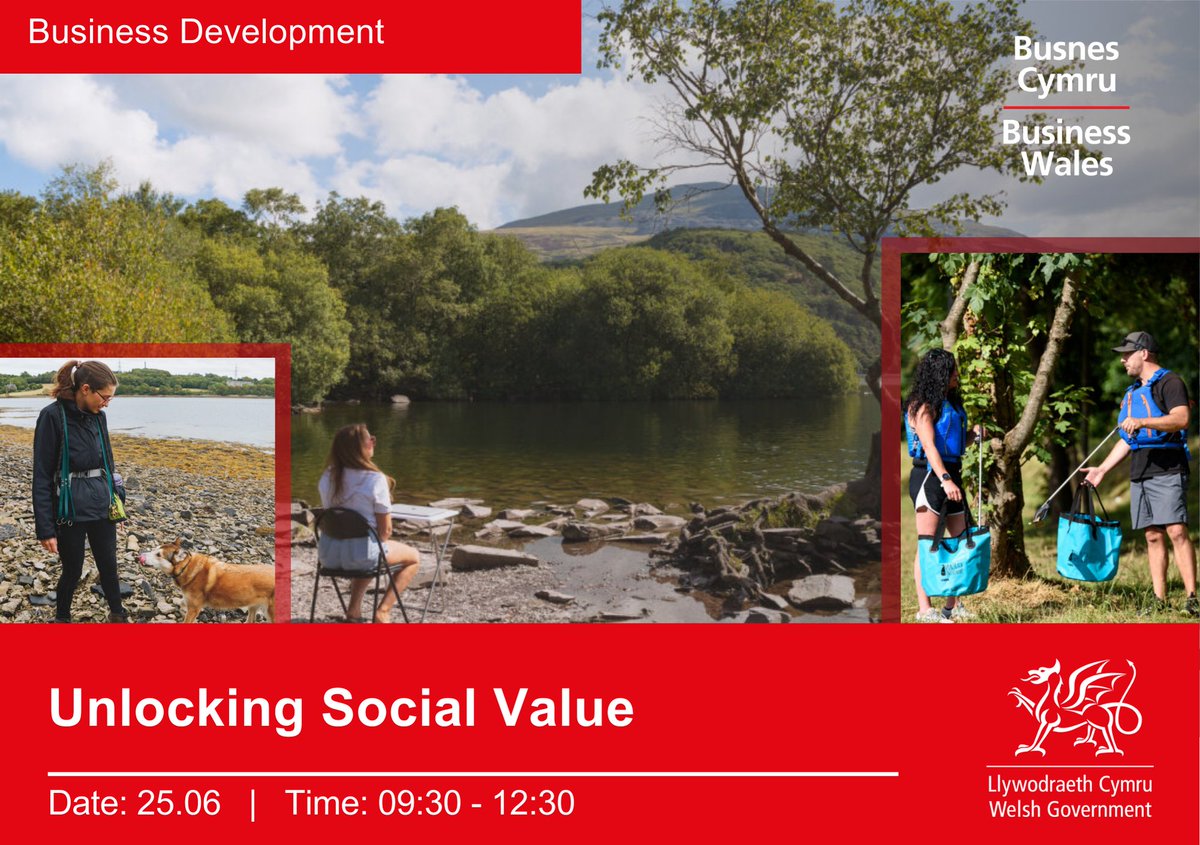 Business Development

Busnes Cymru
Business Wales

Unlocking Social Value

Date: 25.06 | Time: 09:30 - 12:30

Llywodraeth Cymru
Welsh Government